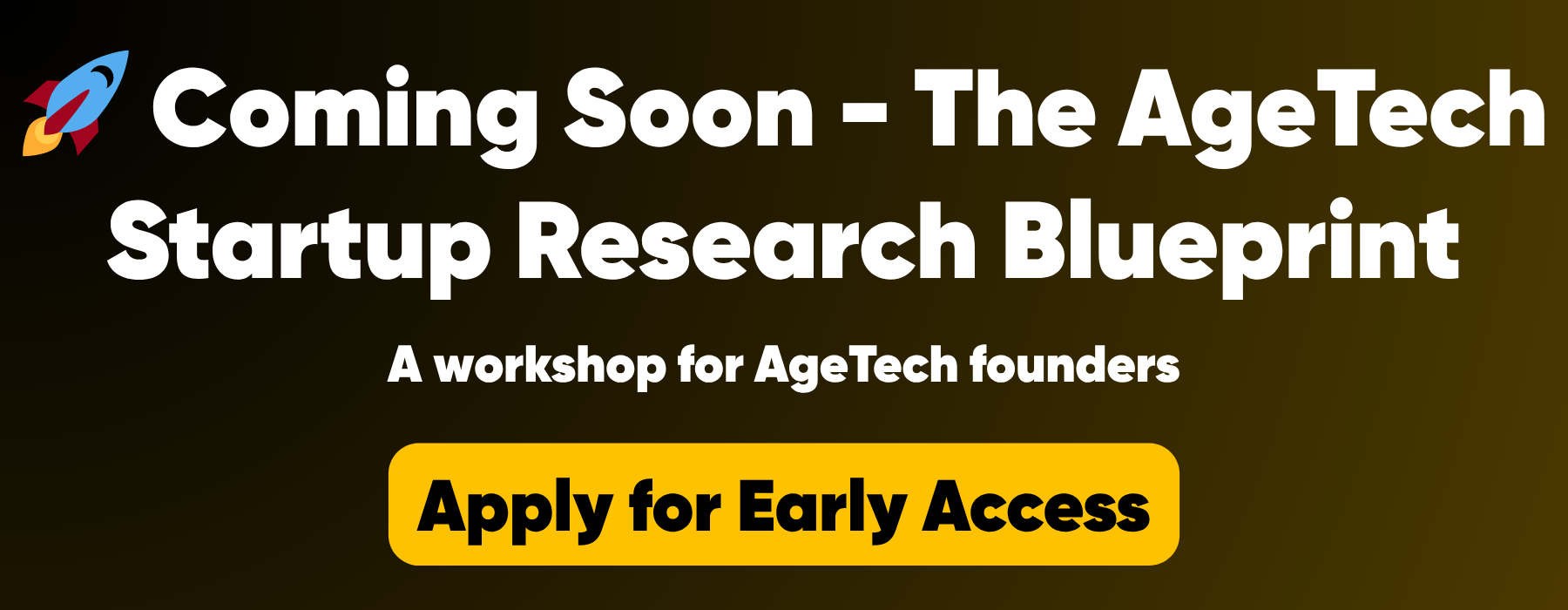 🚀 Coming Soon - The AgeTech Startup Research Blueprint

A workshop for AgeTech founders

Apply for Early Access